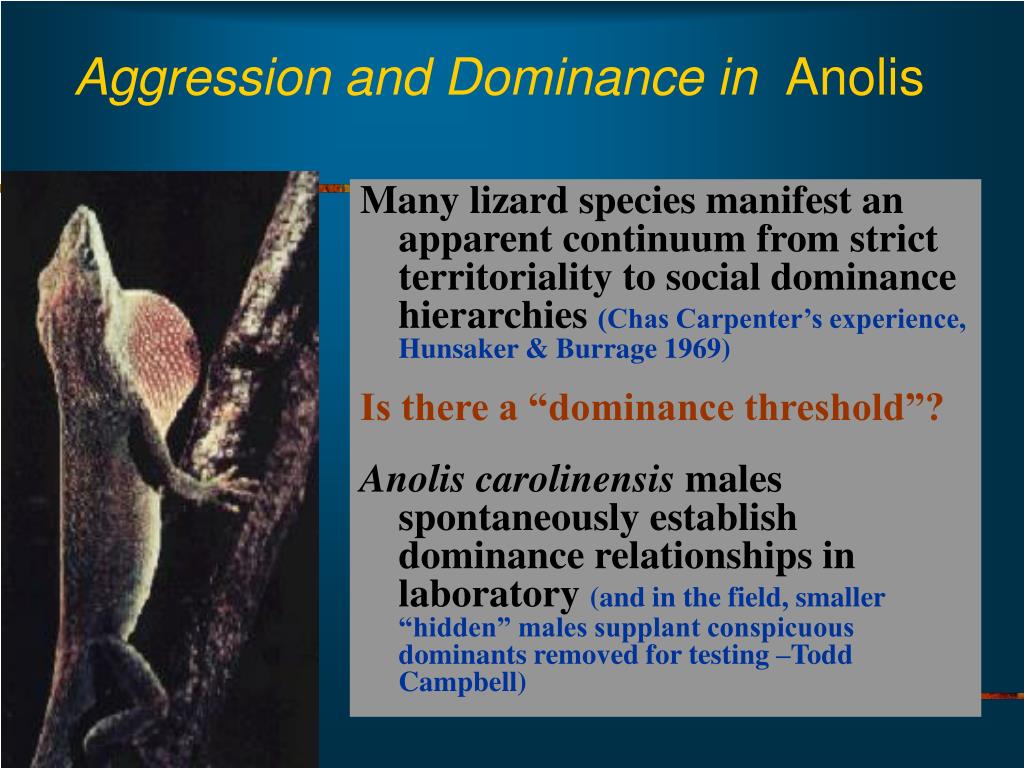 Aggression and Dominance in Anolis

Many lizard species manifest an apparent continuum from strict territoriality to social dominance hierarchies (Chas Carpenter’s experience, Hunsaker & Burrage 1969)

Is there a “dominance threshold”?

Anolis carolinensis males spontaneously establish dominance relationships in laboratory (and in the field, smaller “hidden” males supplant conspicuous dominants removed for testing –Todd Campbell)